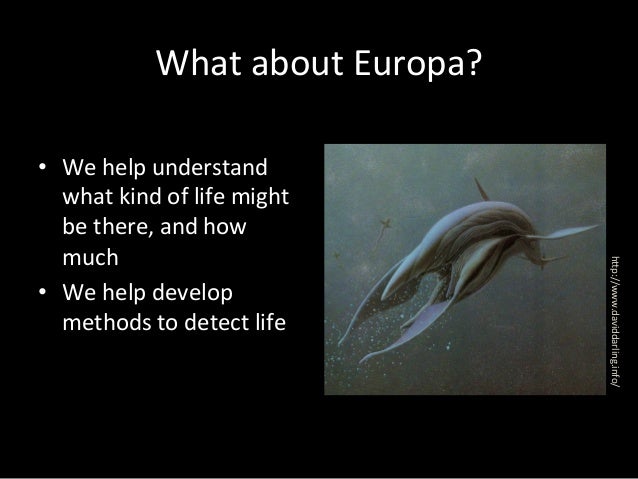 What about Europa?

• We help understand what kind of life might be there, and how much
• We help develop methods to detect life

http://www.daviddarling.info/